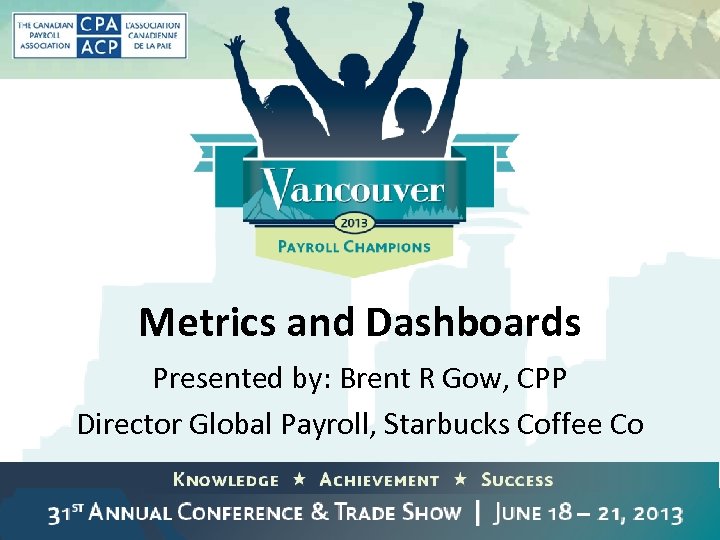 THE CANADIAN PAYROLL ASSOCIATION CPA ACP L'ASSOCIATION CANADIENNE DE LA PAIE

Vancouver
2013
PAYROLL CHAMPIONS

Metrics and Dashboards

Presented by: Brent R Gow, CPP

Director Global Payroll, Starbucks Coffee Co

KNOWLEDGE ★ ACHIEVEMENT ★ SUCCESS

31ST ANNUAL CONFERENCE & TRADE SHOW | JUNE 18 – 21, 2013